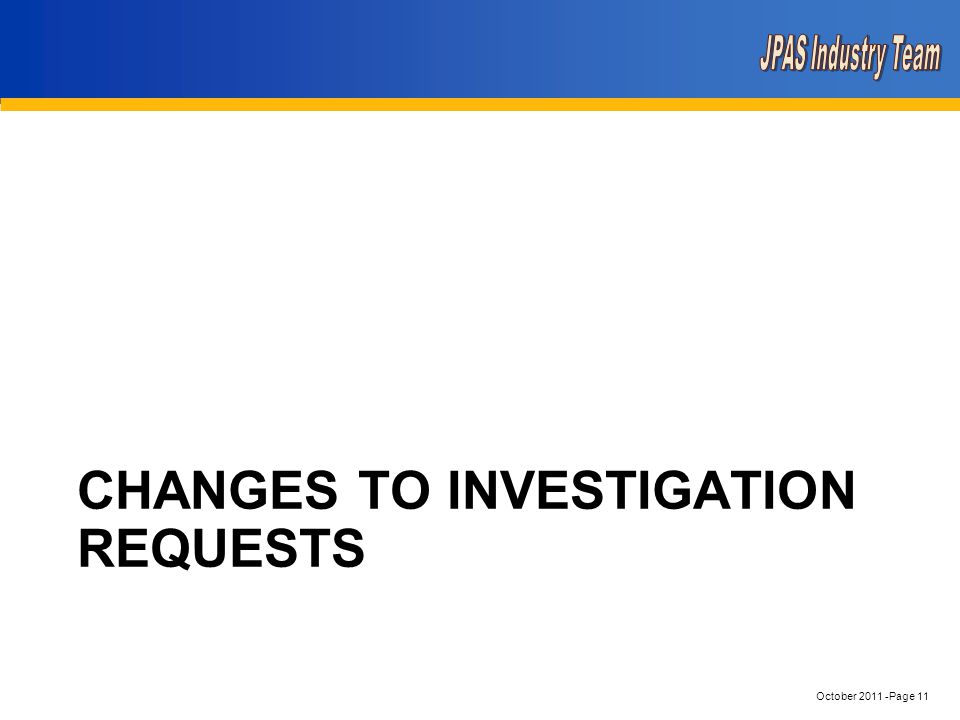 JPAS Industry Team

CHANGES TO INVESTIGATION REQUESTS

October 2011 -Page 11